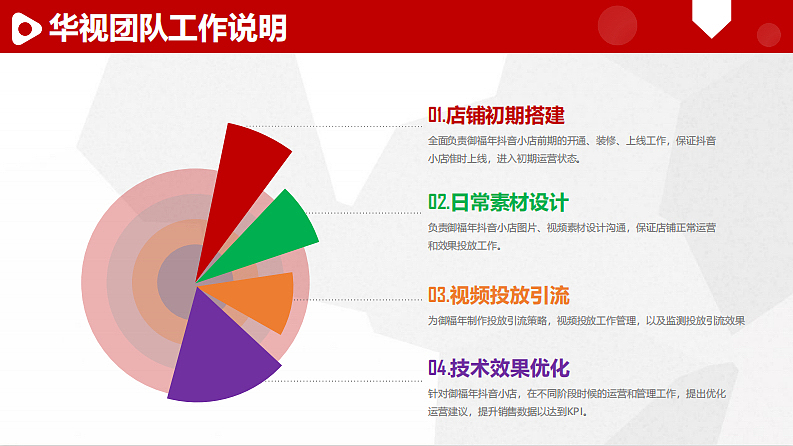 华视团队工作说明

01.店铺初期搭建
全面负责御福年抖音小店前期的开通、装修、上线工作，保证抖音小店准时上线，进入初期运营状态。

02.日常素材设计
负责御福年抖音小店图片、视频素材设计沟通，保证店铺正常运营和效果投放工作。

03.视频投放引流
为御福年制作投放引流策略，视频投放工作管理，以及监测投放引流效果

04.技术效果优化
针对御福年抖音小店，在不同阶段时候的运营和管理工作，提出优化运营建议，提升销售数据以达到KPI。